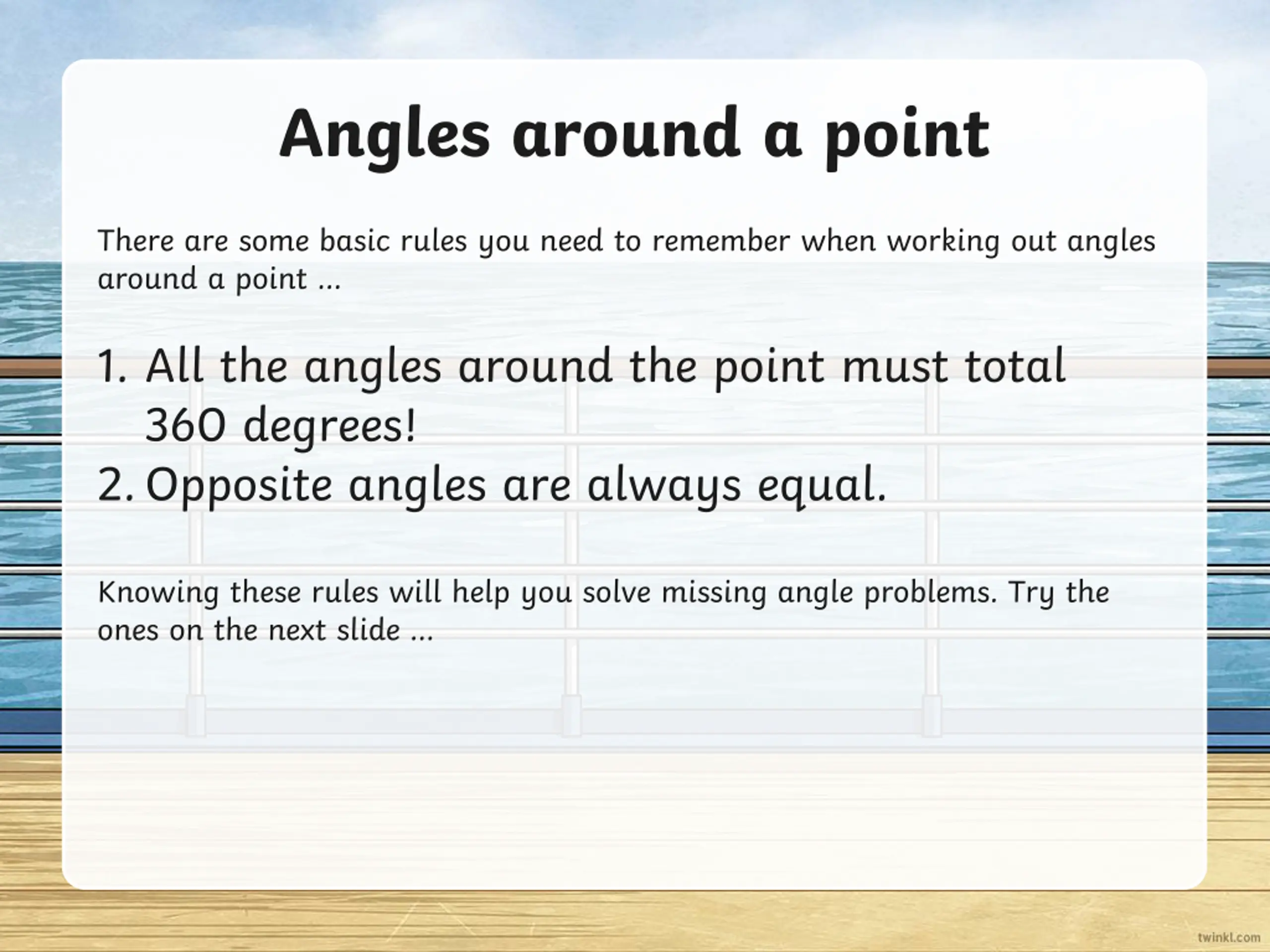 Angles around a point

There are some basic rules you need to remember when working out angles around a point …

1. All the angles around the point must total 360 degrees!
2. Opposite angles are always equal.

Knowing these rules will help you solve missing angle problems. Try the ones on the next slide …

twinkl.com